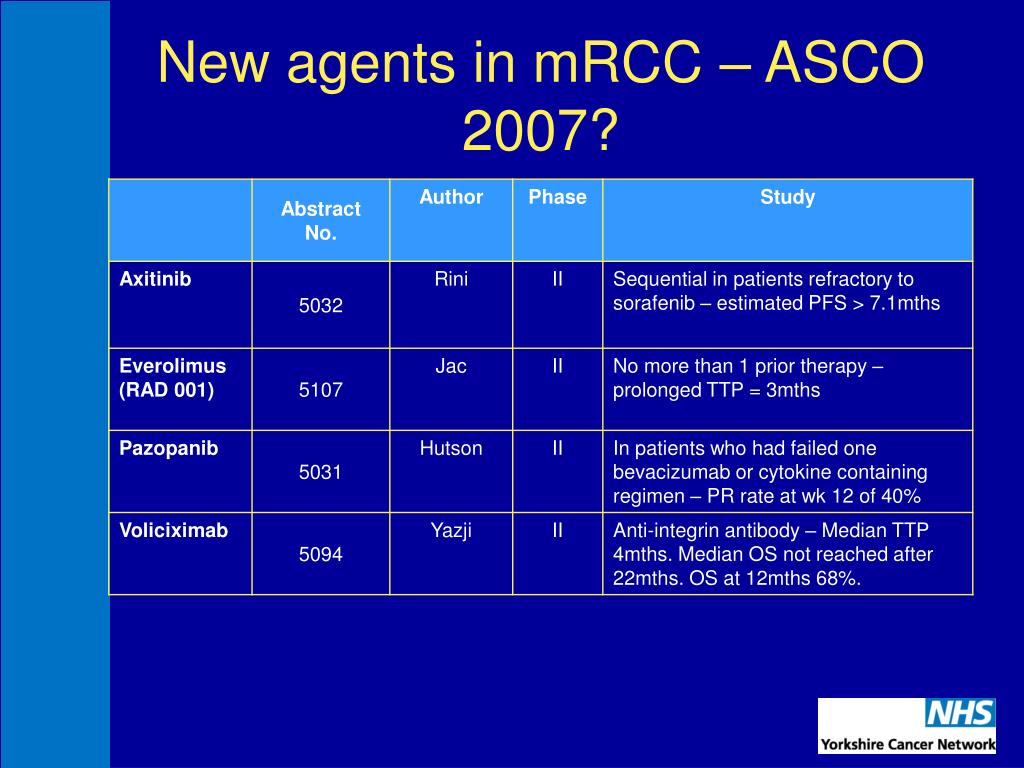 New agents in mRCC – ASCO 2007?

| | Abstract No. | Author | Phase | Study |
|---|---|---|---|---|
| Axitinib | 5032 | Rini | II | Sequential in patients refractory to sorafenib – estimated PFS > 7.1mths |
| Everolimus (RAD 001) | 5107 | Jac | II | No more than 1 prior therapy – prolonged TTP = 3mths |
| Pazopanib | 5031 | Hutson | II | In patients who had failed one bevacizumab or cytokine containing regimen – PR rate at wk 12 of 40% |
| Voliciximab | 5094 | Yazji | II | Anti-integrin antibody – Median TTP 4mths. Median OS not reached after 22mths. OS at 12mths 68%. |

NHS
Yorkshire Cancer Network